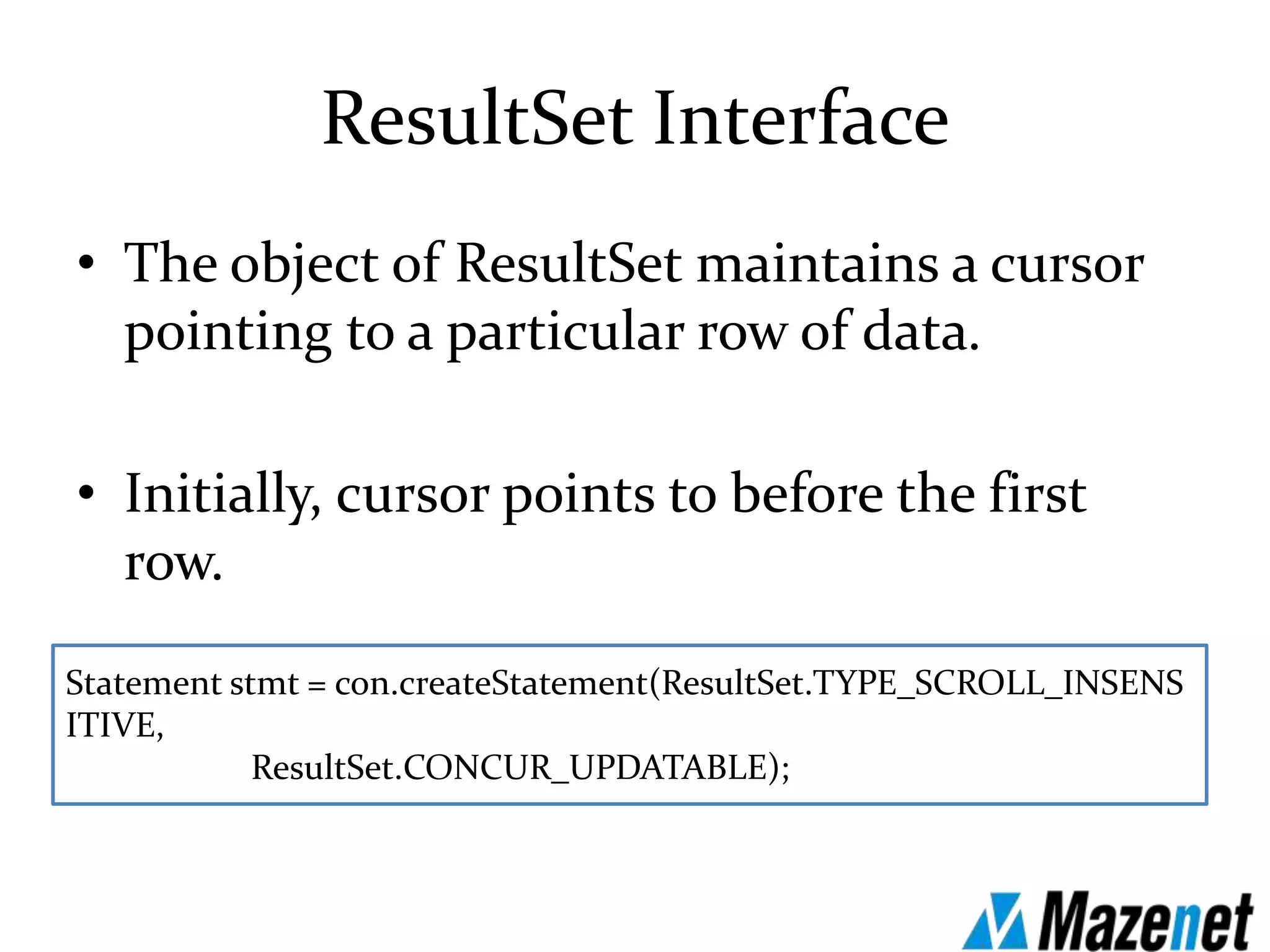 ResultSet Interface

• The object of ResultSet maintains a cursor pointing to a particular row of data.

• Initially, cursor points to before the first row.

Statement stmt = con.createStatement(ResultSet.TYPE_SCROLL_INSENSITIVE,
ResultSet.CONCUR_UPDATABLE);

Mazenet